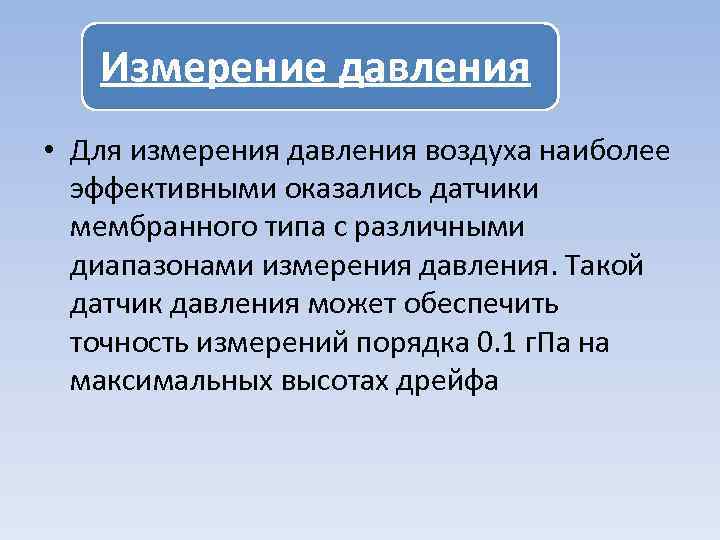 Измерение давления

• Для измерения давления воздуха наиболее эффективными оказались датчики мембранного типа с различными диапазонами измерения давления. Такой датчик давления может обеспечить точность измерений порядка 0.1 гПа на максимальных высотах дрейфа